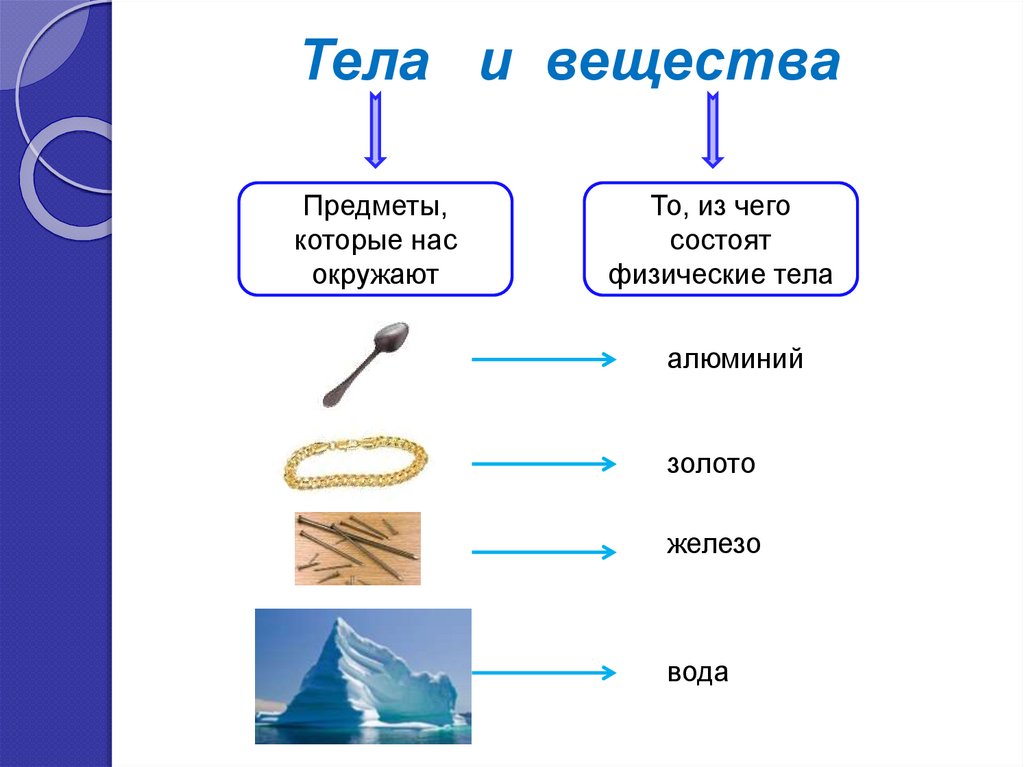 Тела и вещества

Предметы, которые нас окружают

То, из чего состоят физические тела

алюминий

золото

железо

вода